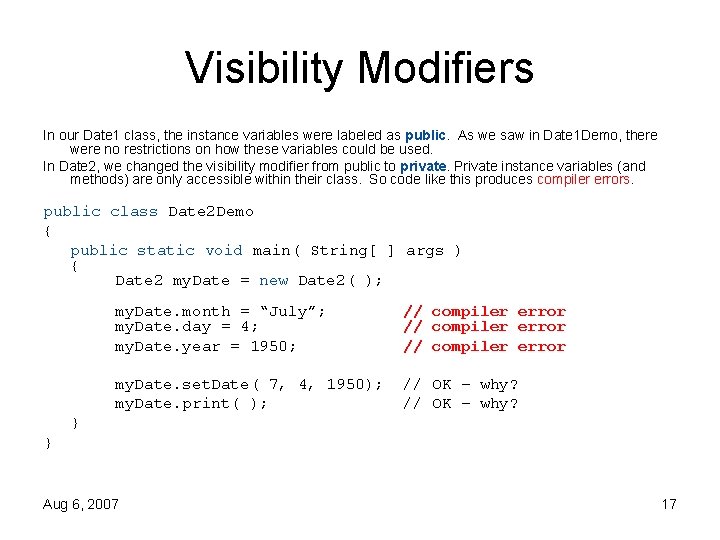 Visibility Modifiers

In our Date1 class, the instance variables were labeled as public. As we saw in Date1Demo, there were no restrictions on how these variables could be used.

In Date2, we changed the visibility modifier from public to private. Private instance variables (and methods) are only accessible within their class. So code like this produces compiler errors.

public class Date2Demo
{
   public static void main( String[ ] args )
   {
        Date2 myDate = new Date2( );

        myDate.month = “July”;          // compiler error
        myDate.day = 4;                 // compiler error
        myDate.year = 1950;             // compiler error

        myDate.setDate( 7, 4, 1950);    // OK – why?
        myDate.print( );                // OK – why?
   }
}

Aug 6, 2007

17